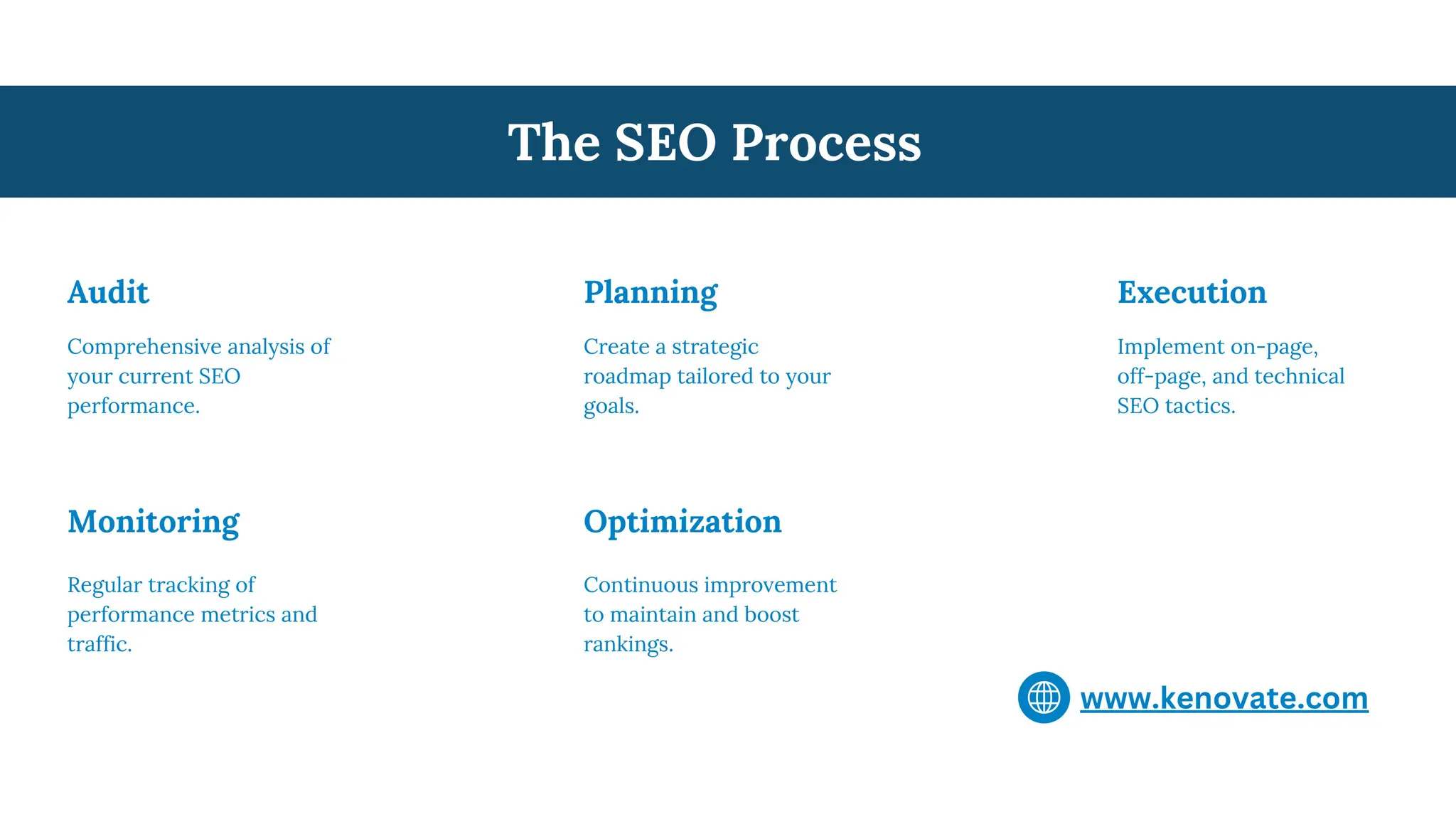 The SEO Process

Audit

Comprehensive analysis of your current SEO performance.

Planning

Create a strategic roadmap tailored to your goals.

Execution

Implement on-page, off-page, and technical SEO tactics.

Monitoring

Regular tracking of performance metrics and traffic.

Optimization

Continuous improvement to maintain and boost rankings.

www.kenovate.com